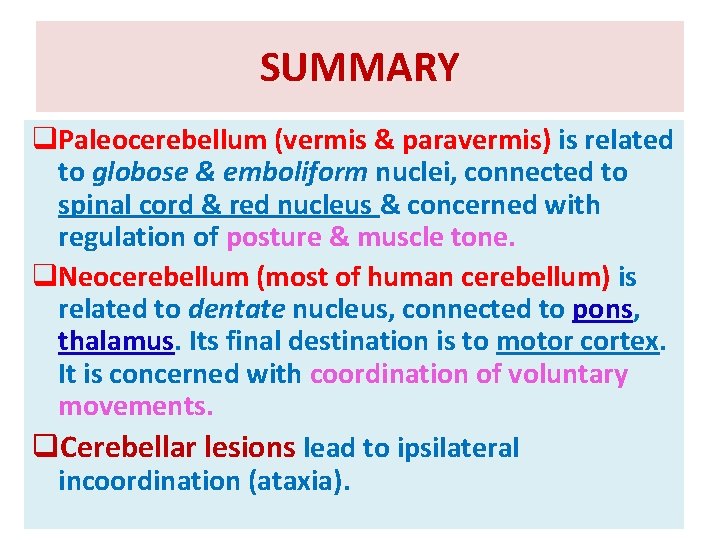 SUMMARY

❑Paleocerebellum (vermis & paravermis) is related to globose & emboliform nuclei, connected to spinal cord & red nucleus & concerned with regulation of posture & muscle tone.

❑Neocerebellum (most of human cerebellum) is related to dentate nucleus, connected to pons, thalamus. Its final destination is to motor cortex. It is concerned with coordination of voluntary movements.

❑Cerebellar lesions lead to ipsilateral incoordination (ataxia).